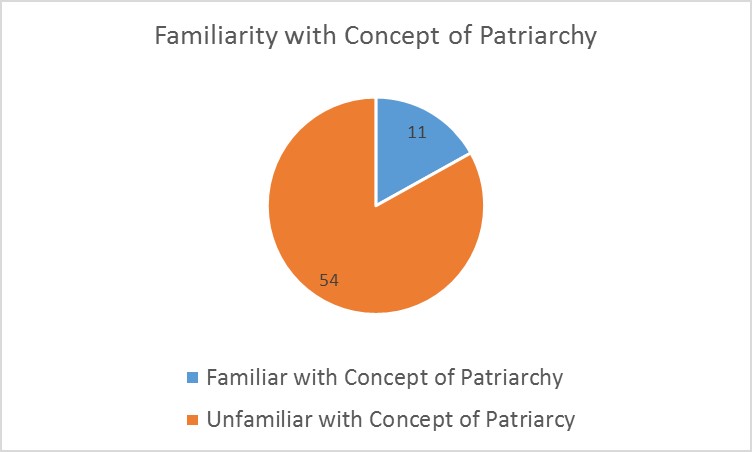 Familiarity with Concept of Patriarchy

11

54

Familiar with Concept of Patriarchy

Unfamiliar with Concept of Patriarcy